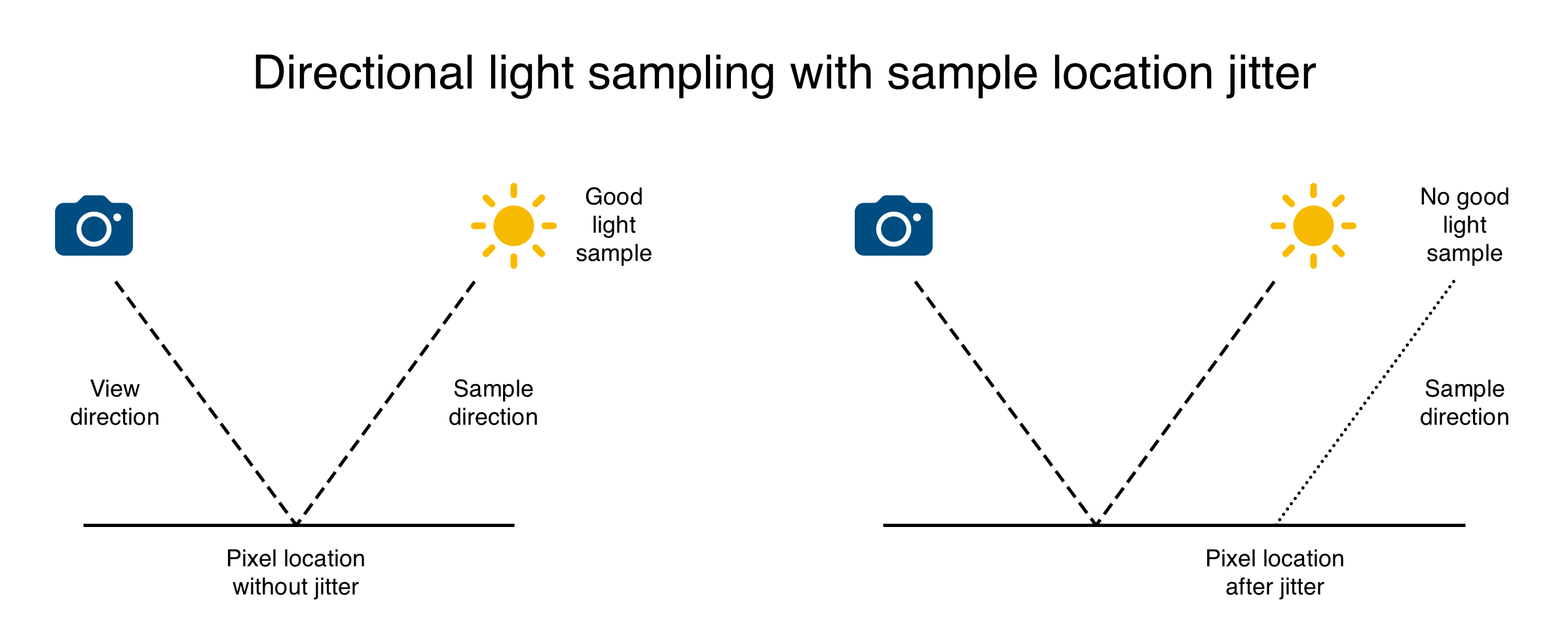 Directional light sampling with sample location jitter

Good light sample

View direction

Sample direction

Pixel location without jitter

No good light sample

Sample direction

Pixel location after jitter